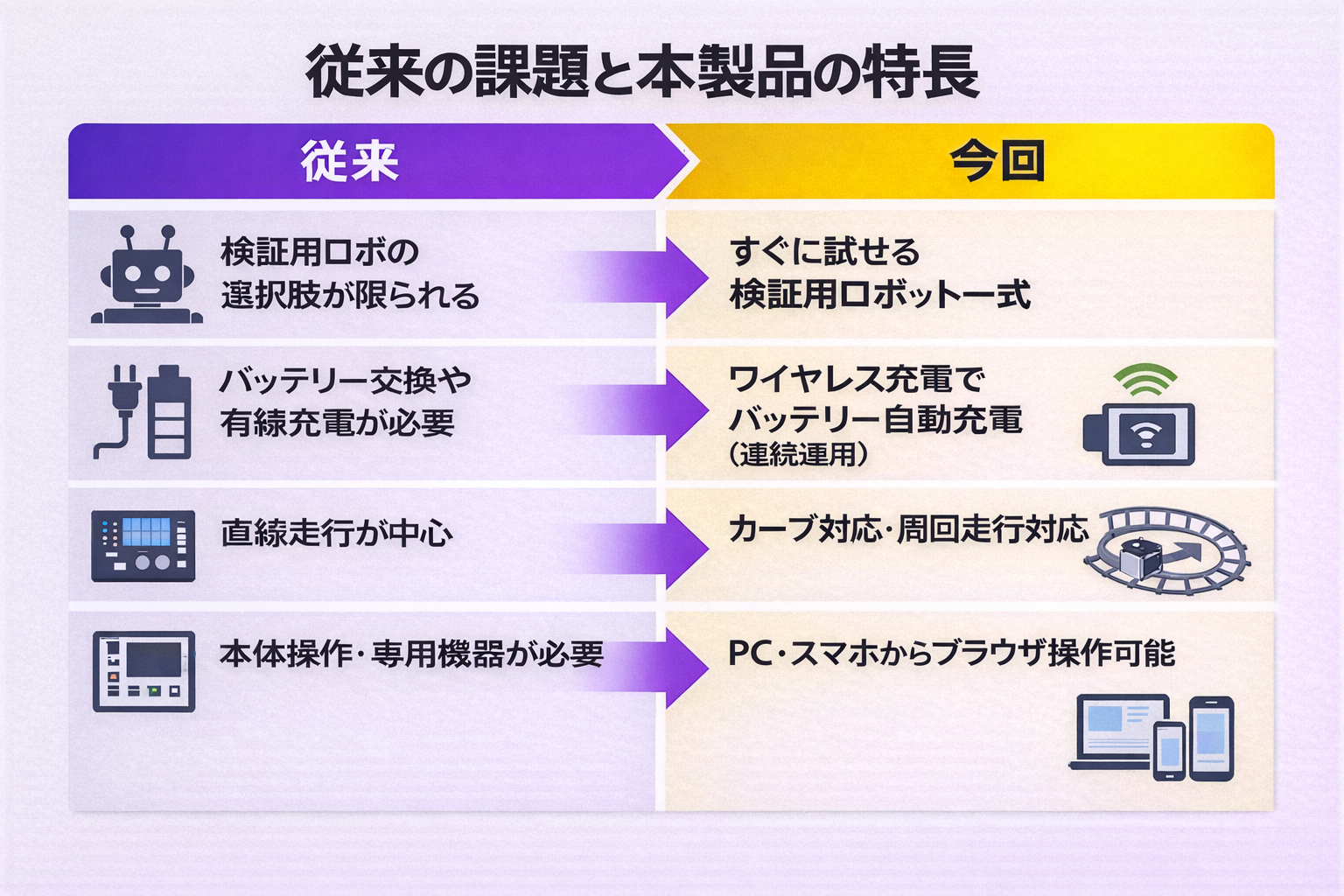 従来の課題と本製品の特長

| 従来 | 今回 |
|---|---|
| 検証用ロボの選択肢が限られる | すぐに試せる検証用ロボット一式 |
| バッテリー交換や有線充電が必要 | ワイヤレス充電でバッテリー自動充電（連続運用） |
| 直線走行が中心 | カーブ対応・周回走行対応 |
| 本体操作・専用機器が必要 | PC・スマホからブラウザ操作可能 |